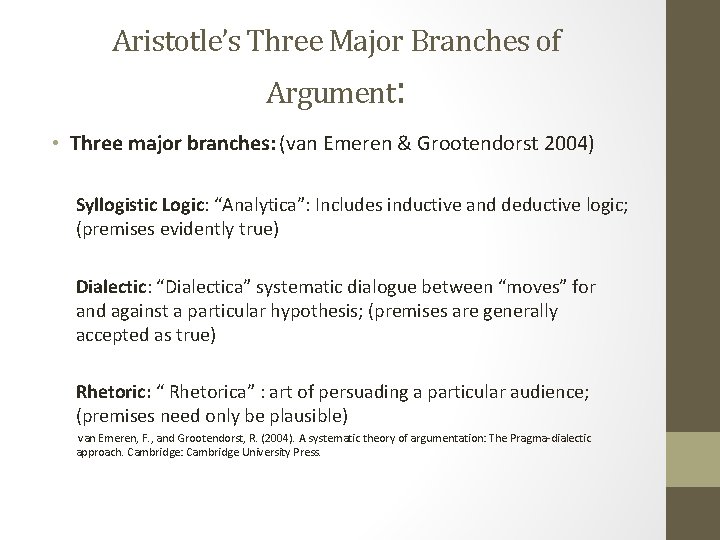 Aristotle's Three Major Branches of Argument:

• Three major branches: (van Emeren & Grootendorst 2004)

Syllogistic Logic: "Analytica": Includes inductive and deductive logic; (premises evidently true)

Dialectic: "Dialectica" systematic dialogue between "moves" for and against a particular hypothesis; (premises are generally accepted as true)

Rhetoric: " Rhetorica" : art of persuading a particular audience; (premises need only be plausible)

van Emeren, F., and Grootendorst, R. (2004). A systematic theory of argumentation: The Pragma-dialectic approach. Cambridge: Cambridge University Press.